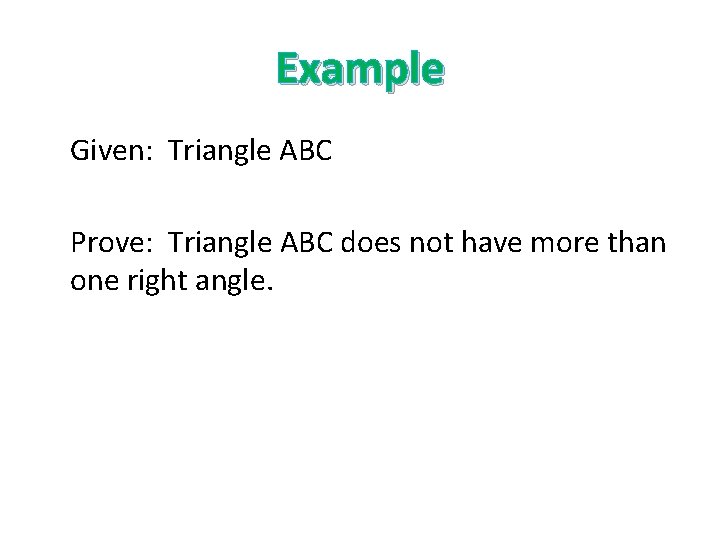 Example

Given: Triangle ABC

Prove: Triangle ABC does not have more than one right angle.